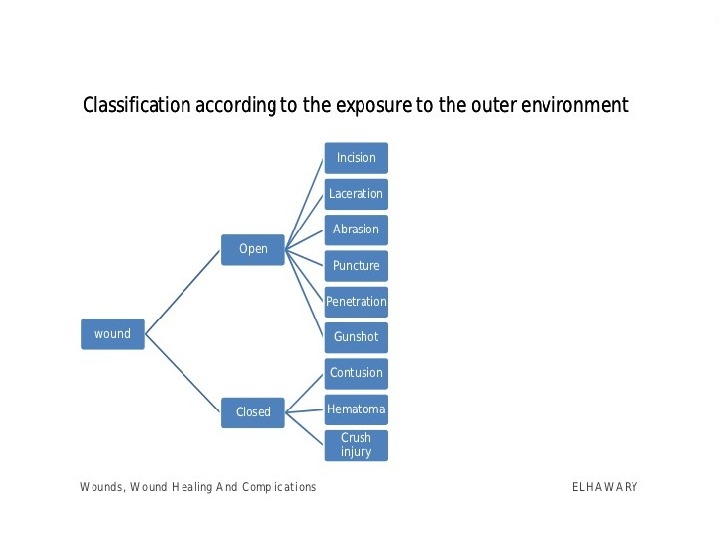 Classification according to the exposure to the outer environment

wound

Open

Incision

Laceration

Abrasion

Puncture

Penetration

Gunshot

Closed

Contusion

Hematoma

Crush injury

Wounds, Wound Healing And Compications

ELHAWARY